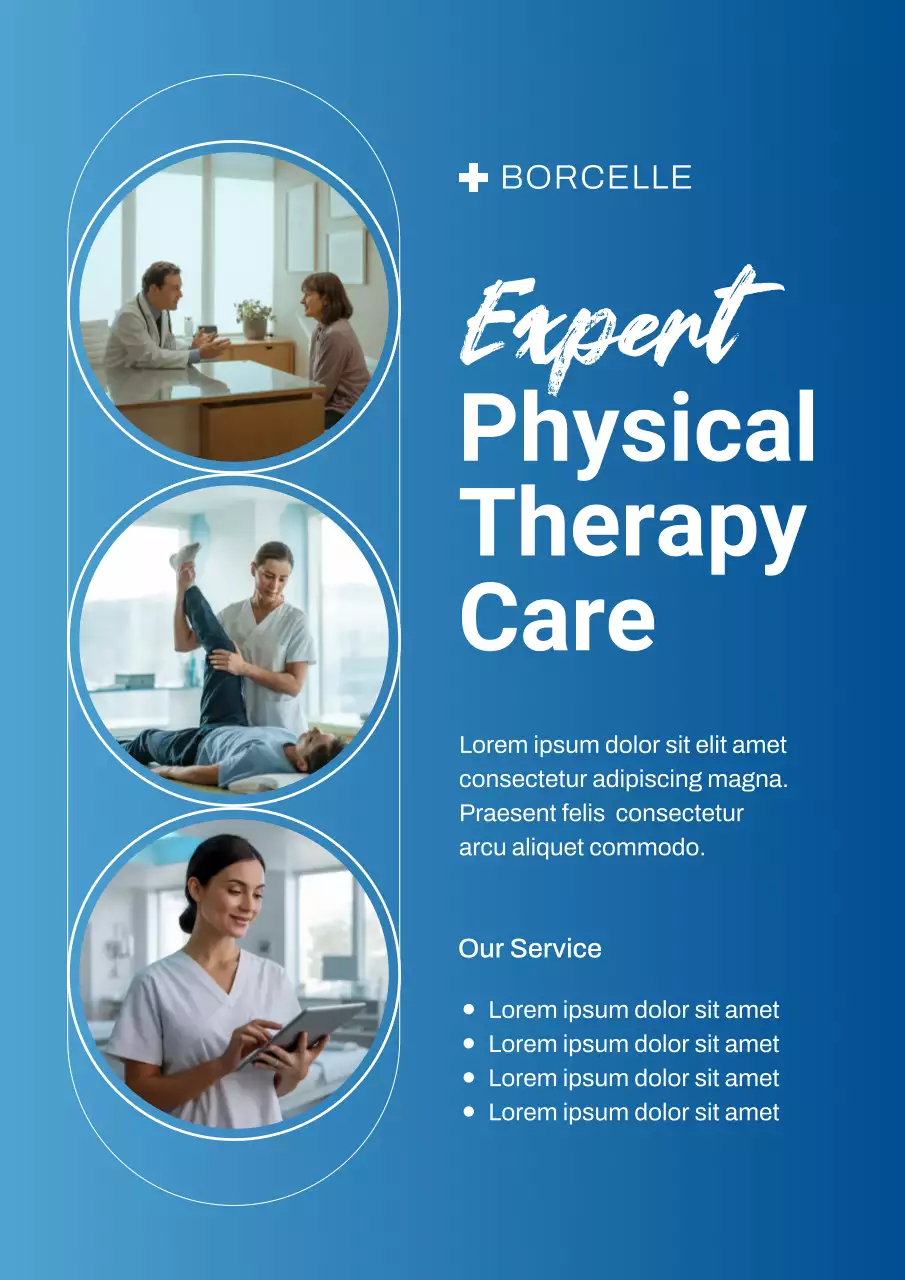 BORCELLE

Expert
Physical
Therapy
Care

Lorem ipsum dolor sit elit amet consectetur adipiscing magna. Praesent felis consectetur arcu aliquet commodo.

Our Service

- Lorem ipsum dolor sit amet
- Lorem ipsum dolor sit amet
- Lorem ipsum dolor sit amet
- Lorem ipsum dolor sit amet